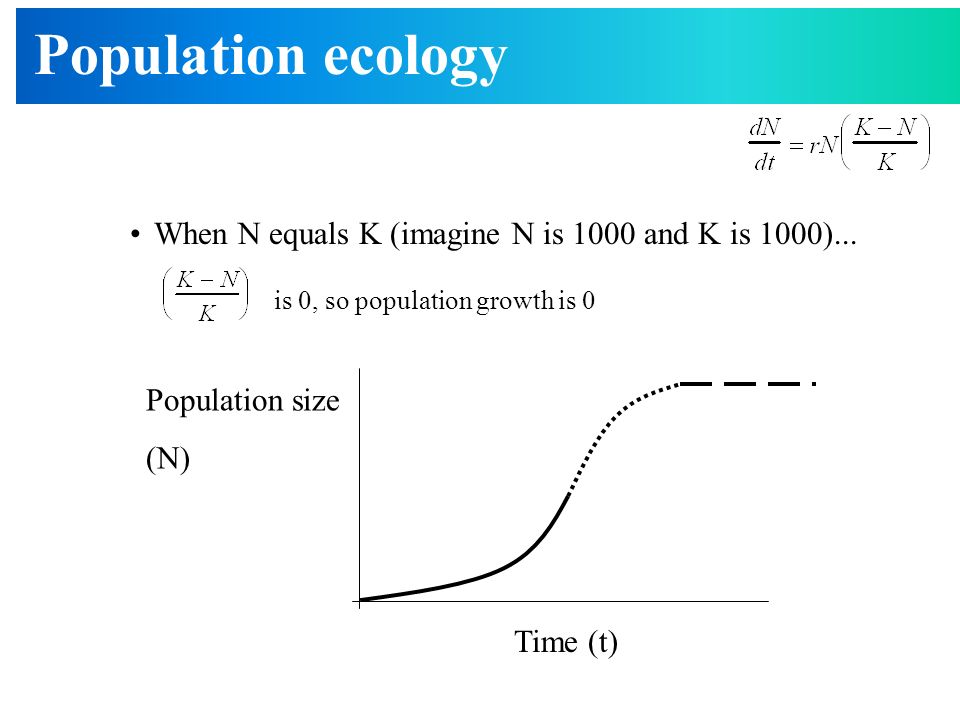 Population ecology

$\frac{dN}{dt} = rN\left(\frac{K-N}{K}\right)$

• When N equals K (imagine N is 1000 and K is 1000)...

$\left(\frac{K-N}{K}\right)$ is 0, so population growth is 0

Population size

(N)

Time (t)